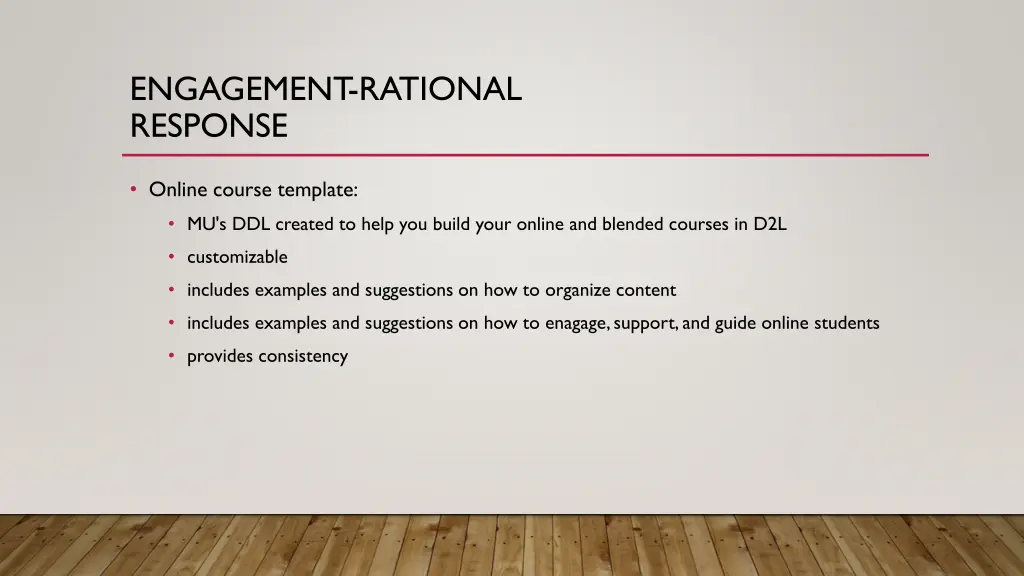 ENGAGEMENT-RATIONAL RESPONSE

• Online course template:
  • MU's DDL created to help you build your online and blended courses in D2L
  • customizable
  • includes examples and suggestions on how to organize content
  • includes examples and suggestions on how to enagage, support, and guide online students
  • provides consistency